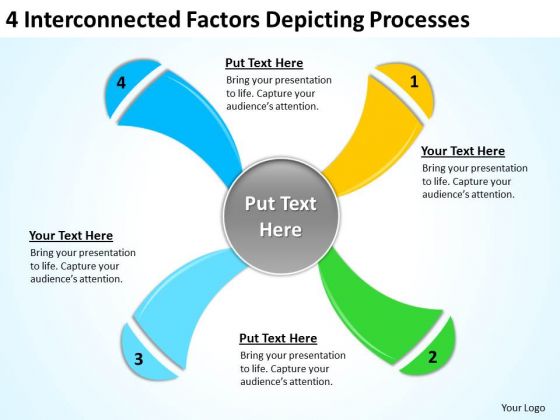 4 Interconnected Factors Depicting Processes

4

Put Text Here
Bring your presentation to life. Capture your audience's attention.

1

Your Text Here
Bring your presentation to life. Capture your audience's attention.

Put Text Here

Your Text Here
Bring your presentation to life. Capture your audience's attention.

3

Put Text Here
Bring your presentation to life. Capture your audience's attention.

2

Your Logo